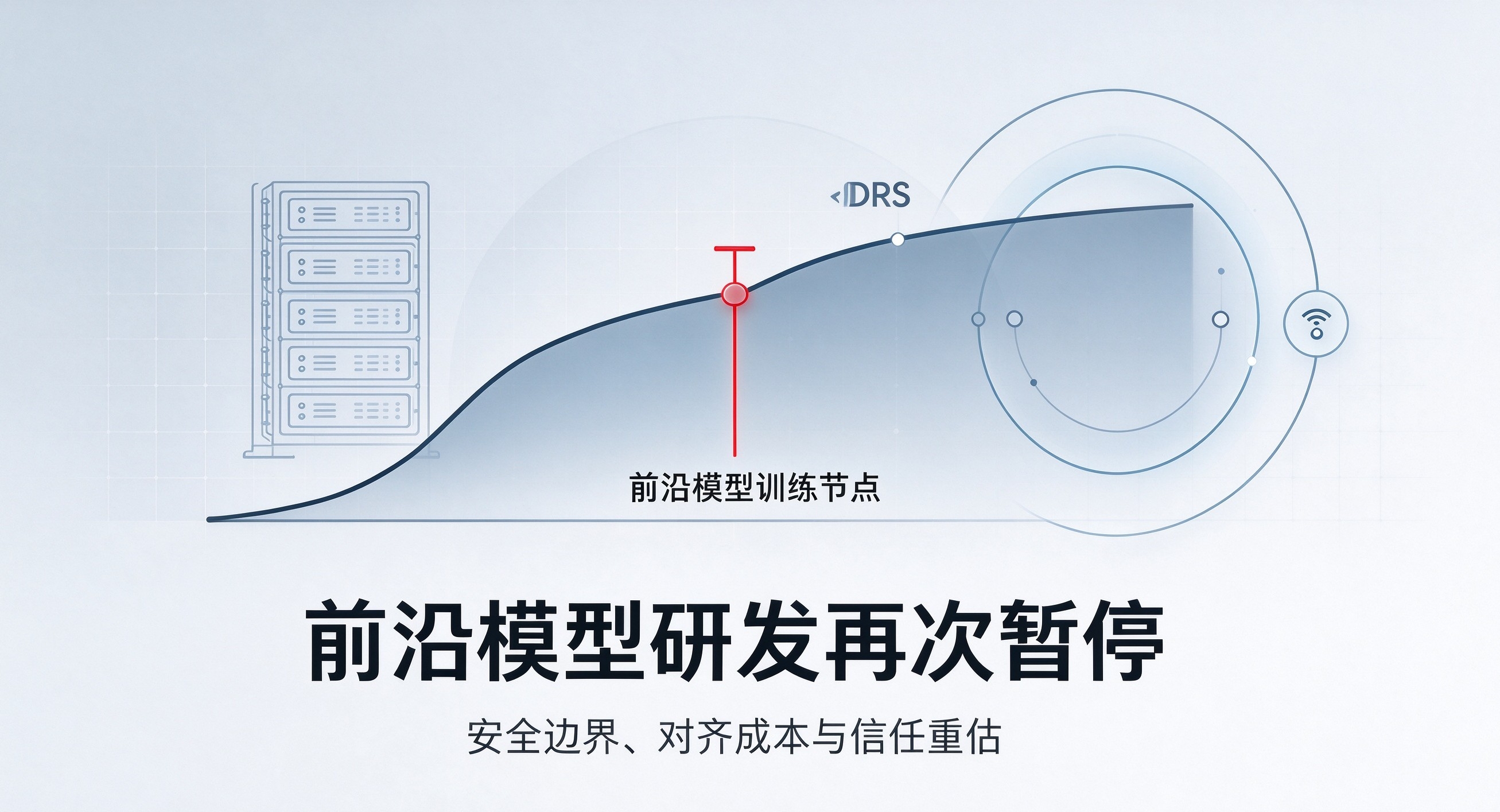 DRS

前沿模型训练节点

前沿模型研发再次暂停

安全边界、对齐成本与信任重估